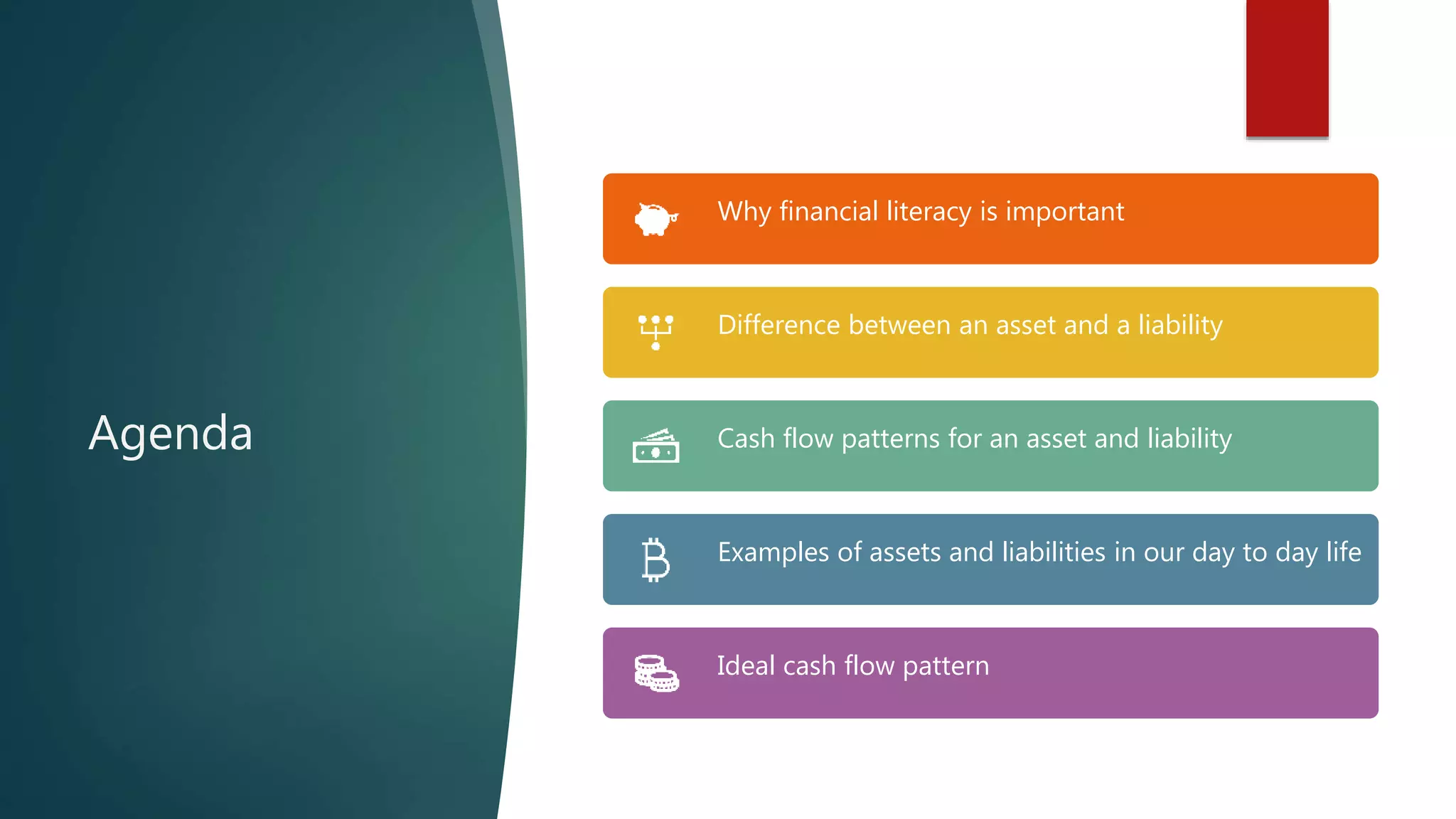 Agenda

Why financial literacy is important

Difference between an asset and a liability

Cash flow patterns for an asset and liability

Examples of assets and liabilities in our day to day life

Ideal cash flow pattern